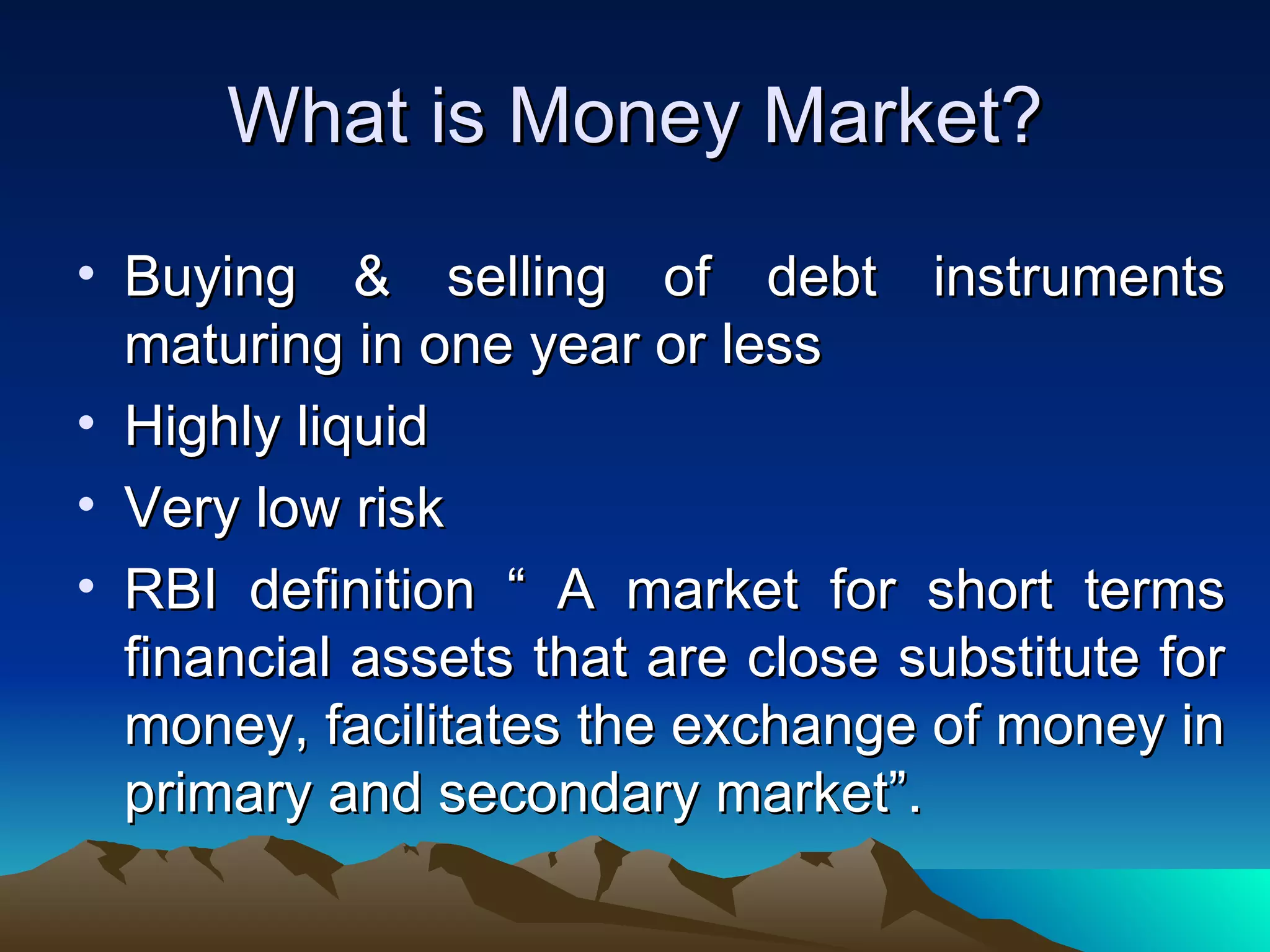 What is Money Market?

• Buying & selling of debt instruments maturing in one year or less
• Highly liquid
• Very low risk
• RBI definition “ A market for short terms financial assets that are close substitute for money, facilitates the exchange of money in primary and secondary market”.